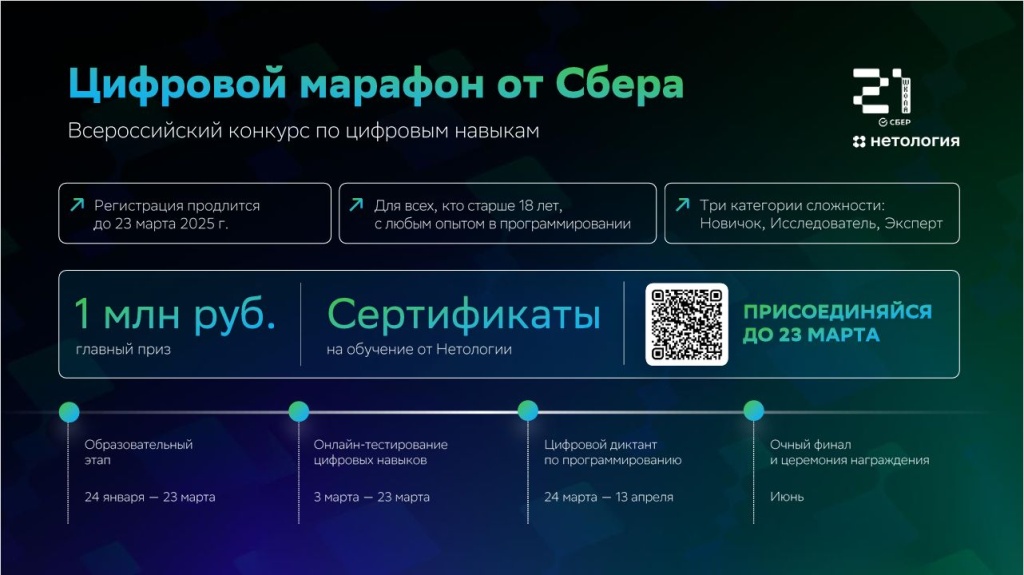 Цифровой марафон от Сбера

Всероссийский конкурс по цифровым навыкам

21 школа СБЕР

нетология

Регистрация продлится до 23 марта 2025 г.

Для всех, кто старше 18 лет, с любым опытом в программировании

Три категории сложности: Новичок, Исследователь, Эксперт

1 млн руб.
главный приз

Сертификаты
на обучение от Нетологии

ПРИСОЕДИНЯЙСЯ ДО 23 МАРТА

Образовательный этап
24 января — 23 марта

Онлайн-тестирование цифровых навыков
3 марта — 23 марта

Цифровой диктант по программированию
24 марта — 13 апреля

Очный финал и церемония награждения
Июнь